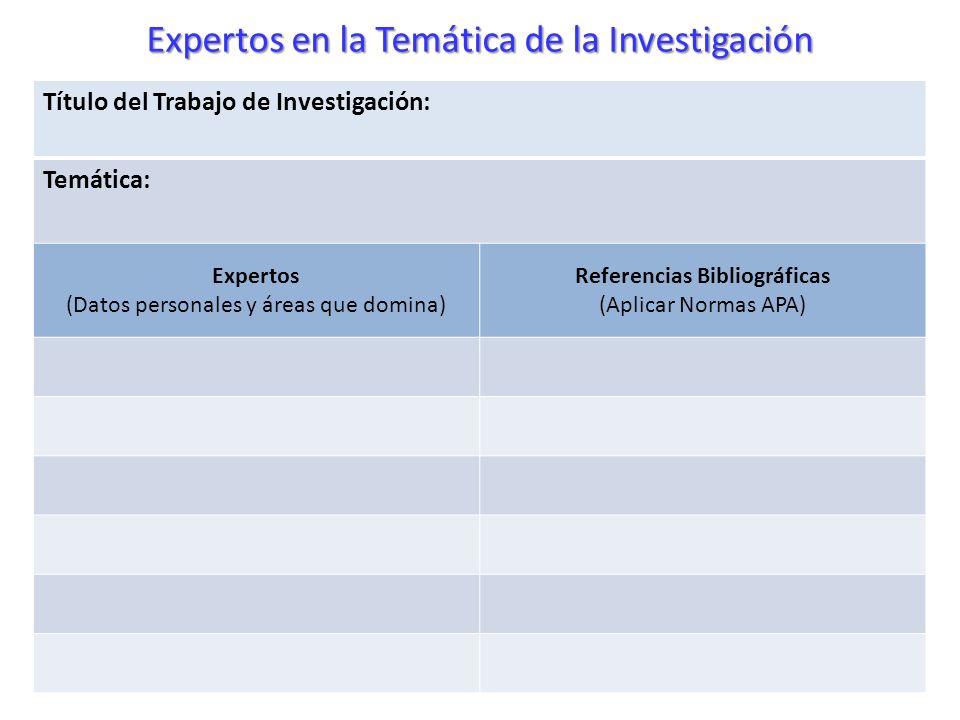 Expertos en la Temática de la Investigación

Título del Trabajo de Investigación:

Temática:

| Expertos (Datos personales y áreas que domina) | Referencias Bibliográficas (Aplicar Normas APA) |
|---|---|
| | |
| | |
| | |
| | |
| | |
| | |